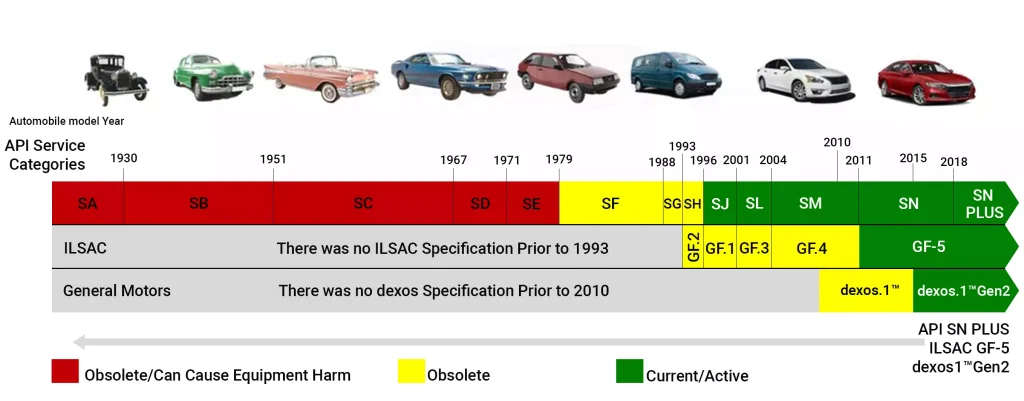 Automobile model Year

API Service Categories

1930 1951 1967 1971 1979 1988 1993 1996 2001 2004 2010 2011 2015 2018

SA SB SC SD SE SF SG SH SJ SL SM SN SN PLUS

ILSAC There was no ILSAC Specification Prior to 1993 GF.2 GF.1 GF.3 GF.4 GF-5

General Motors There was no dexos Specification Prior to 2010 dexos.1™ dexos.1™Gen2

API SN PLUS
ILSAC GF-5
dexos1™Gen2

Obsolete/Can Cause Equipment Harm
Obsolete
Current/Active